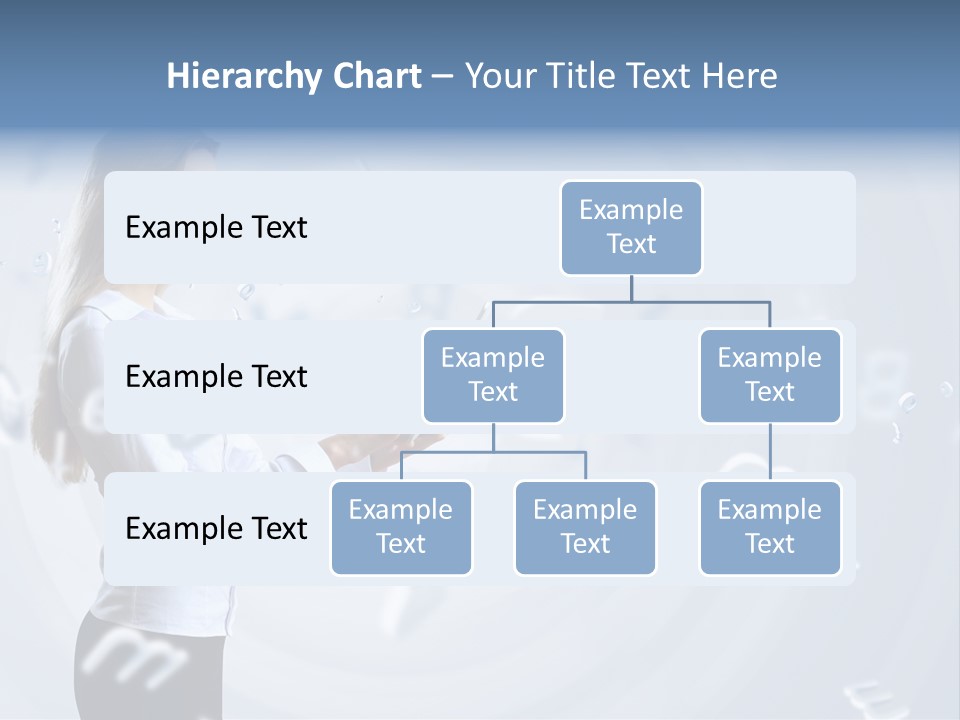 Hierarchy Chart – Your Title Text Here

Example Text

Example Text

Example Text

Example Text

Example Text

Example Text

Example Text

Example Text

Example Text